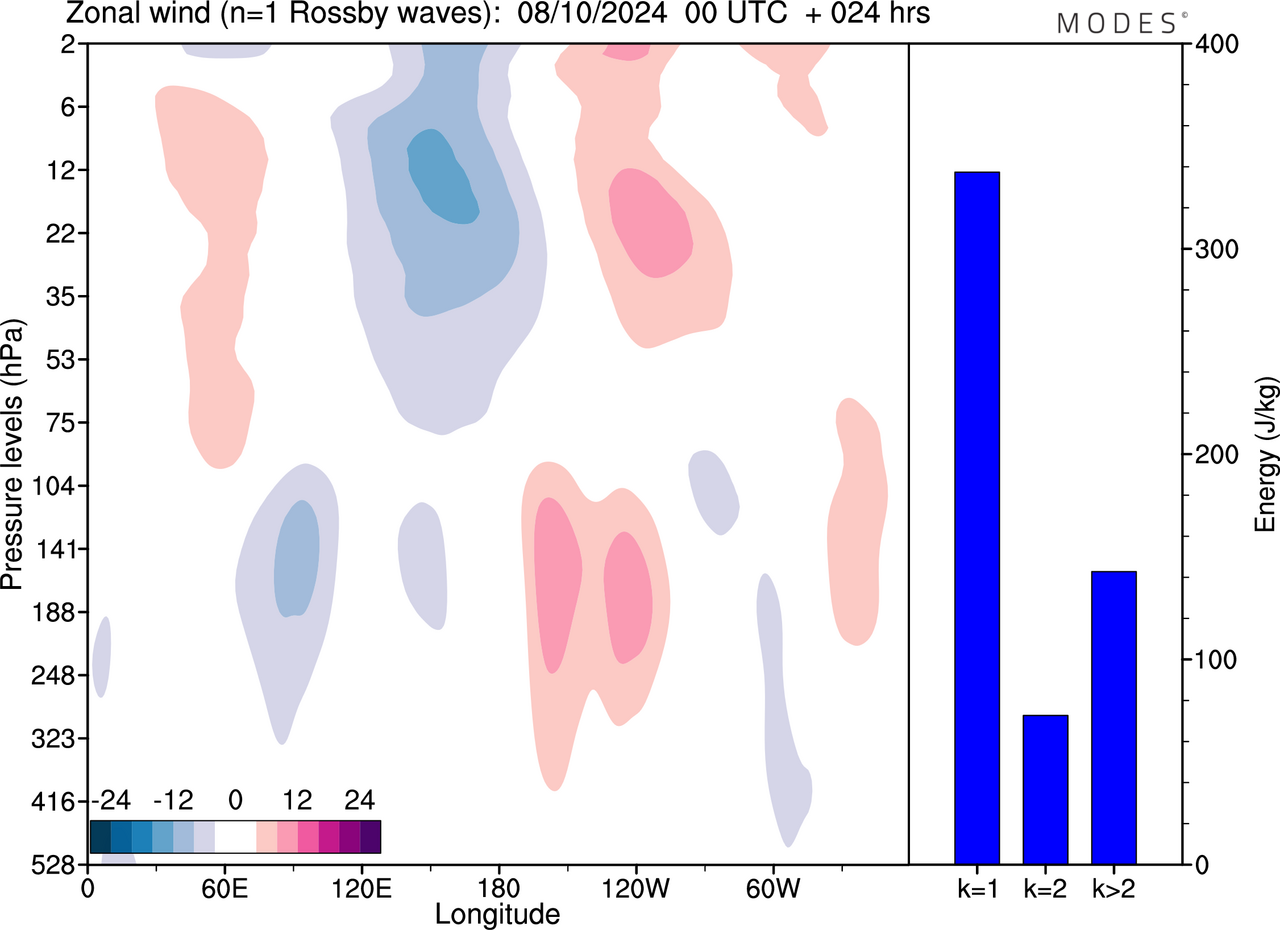 Zonal wind (n=1 Rossby waves): 08/10/2024 00 UTC + 024 hrs

MODES©

Pressure levels (hPa)

2
6
12
22
35
53
75
104
141
188
248
323
416
528

-24 -12 0 12 24

0
60E
120E
180
120W
60W
Longitude

Energy (J/kg)

400
300
200
100
0

k=1
k=2
k>2